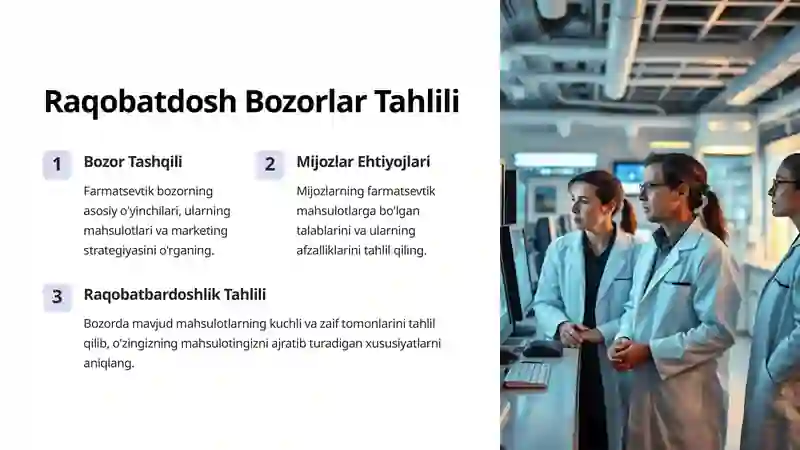 Raqobatdosh Bozorlar Tahlili

1

Bozor Tashqili

Farmatsevtik bozorning asosiy o'yinchilari, ularning mahsulotlari va marketing strategiyasini o'rganing.

2

Mijozlar Ehtiyojlari

Mijozlarning farmatsevtik mahsulotlarga bo'lgan talablarini va ularning afzalliklarini tahlil qiling.

3

Raqobatbardoshlik Tahlili

Bozorda mavjud mahsulotlarning kuchli va zaif tomonlarini tahlil qilib, o'zingizning mahsulotingizni ajratib turadigan xususiyatlarni aniqlang.